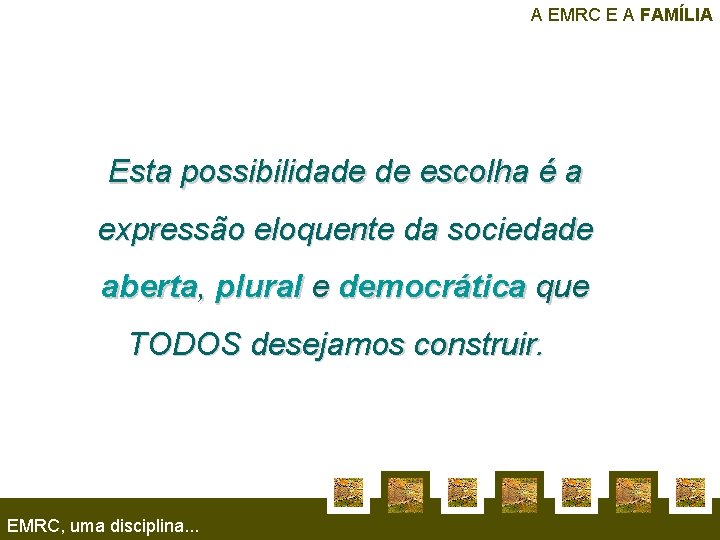 A EMRC E A FAMÍLIA

Esta possibilidade de escolha é a expressão eloquente da sociedade aberta, plural e democrática que TODOS desejamos construir.

EMRC, uma disciplina...